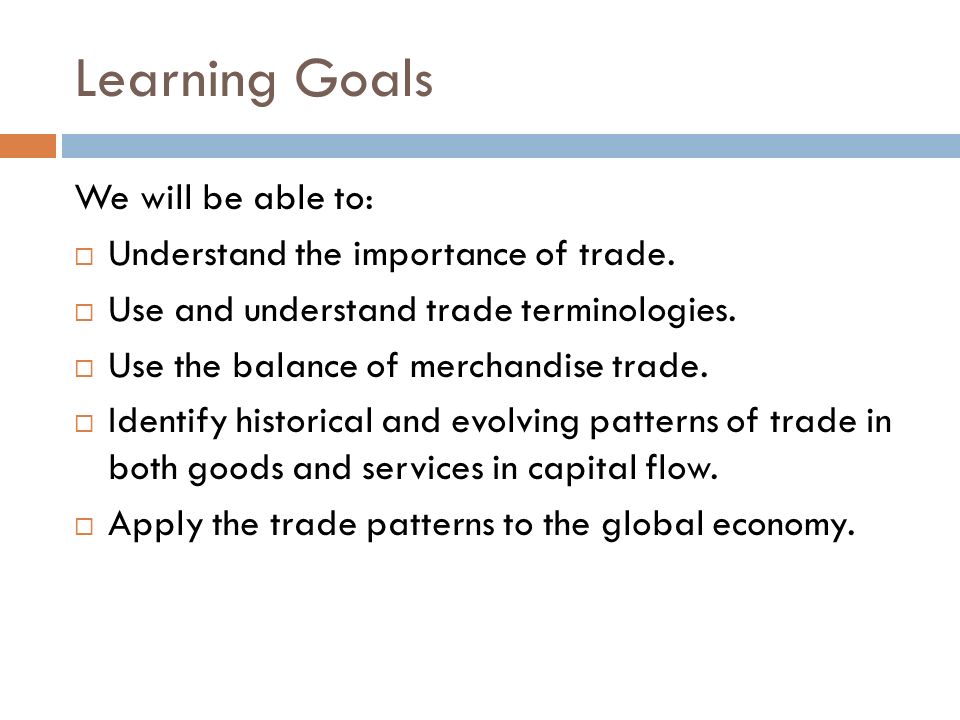 Learning Goals

We will be able to:

□ Understand the importance of trade.

□ Use and understand trade terminologies.

□ Use the balance of merchandise trade.

□ Identify historical and evolving patterns of trade in both goods and services in capital flow.

□ Apply the trade patterns to the global economy.